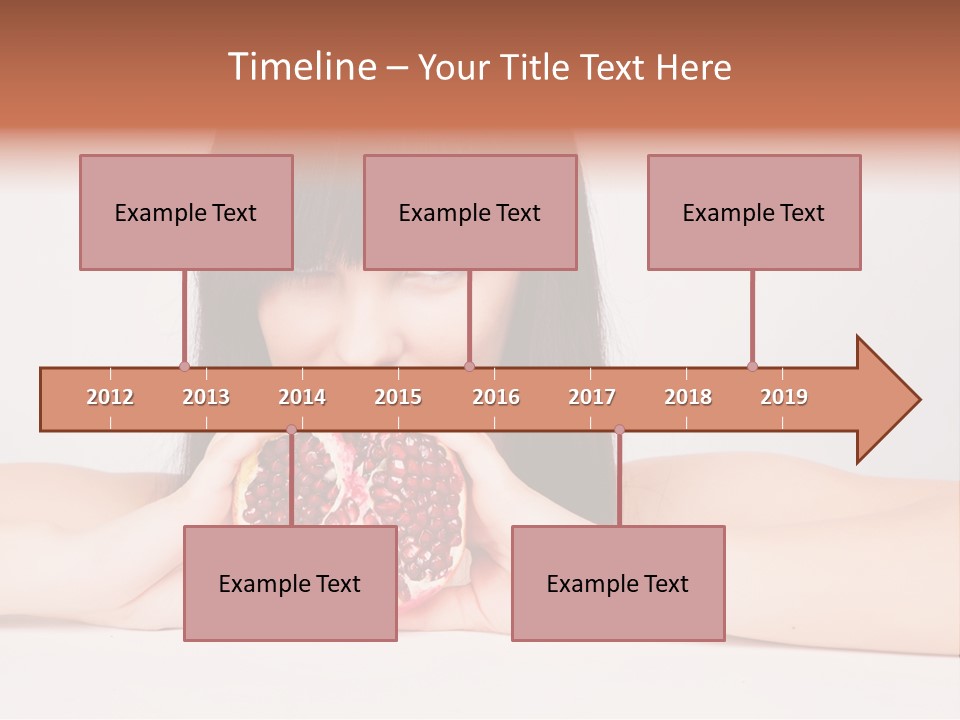 Timeline – Your Title Text Here

Example Text

Example Text

Example Text

2012 2013 2014 2015 2016 2017 2018 2019

Example Text

Example Text